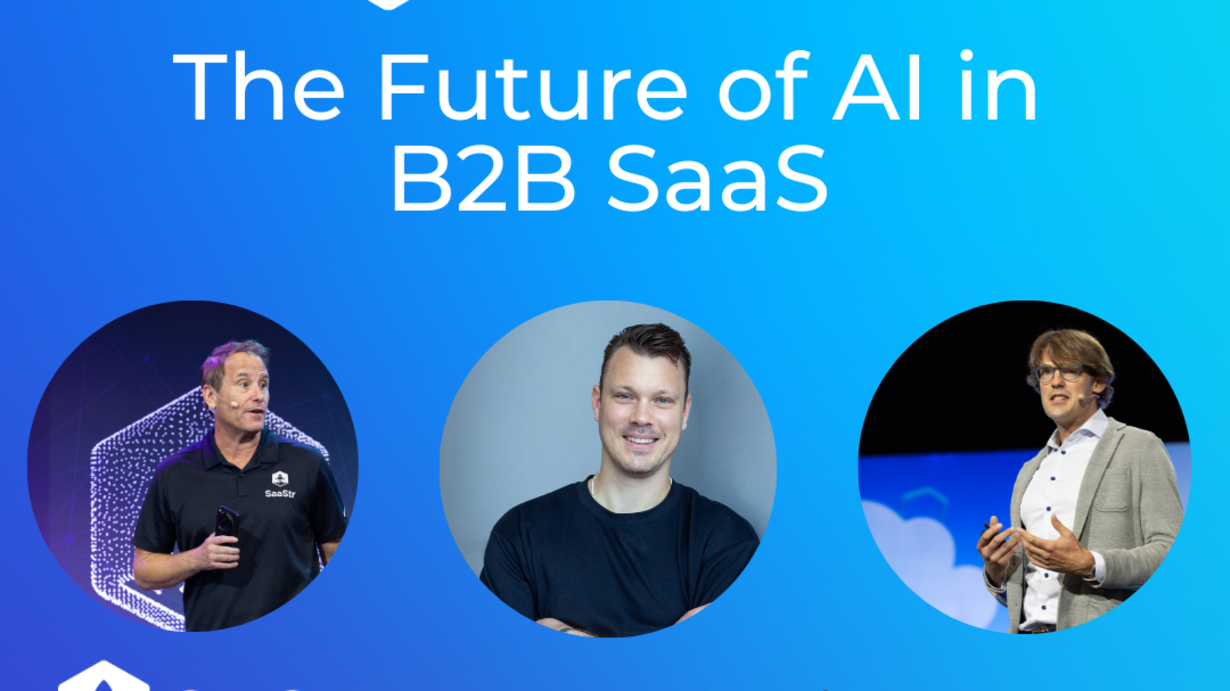 The Future of AI in B2B SaaS

SaaStr